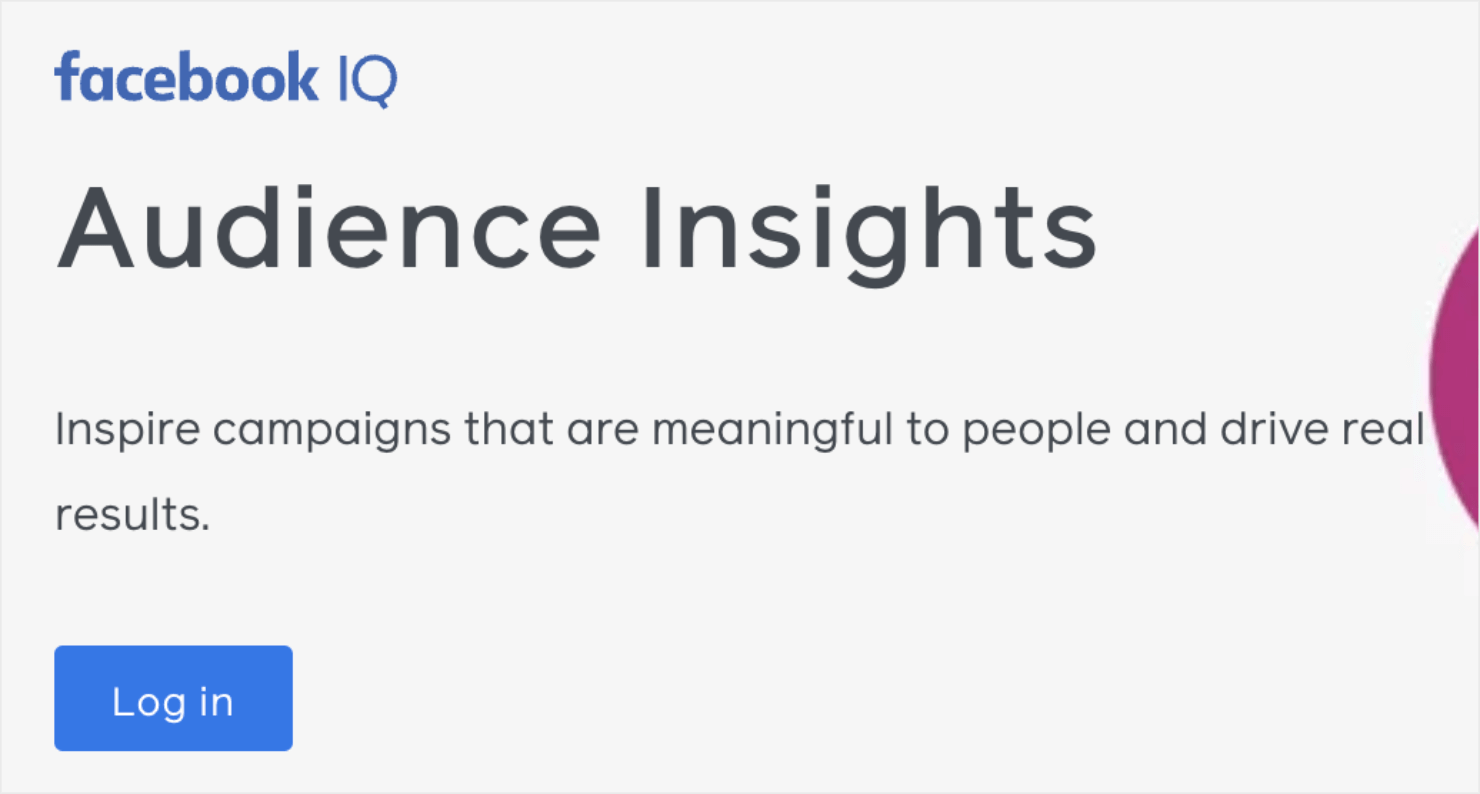 facebook IQ

Audience Insights

Inspire campaigns that are meaningful to people and drive real results.

Log in